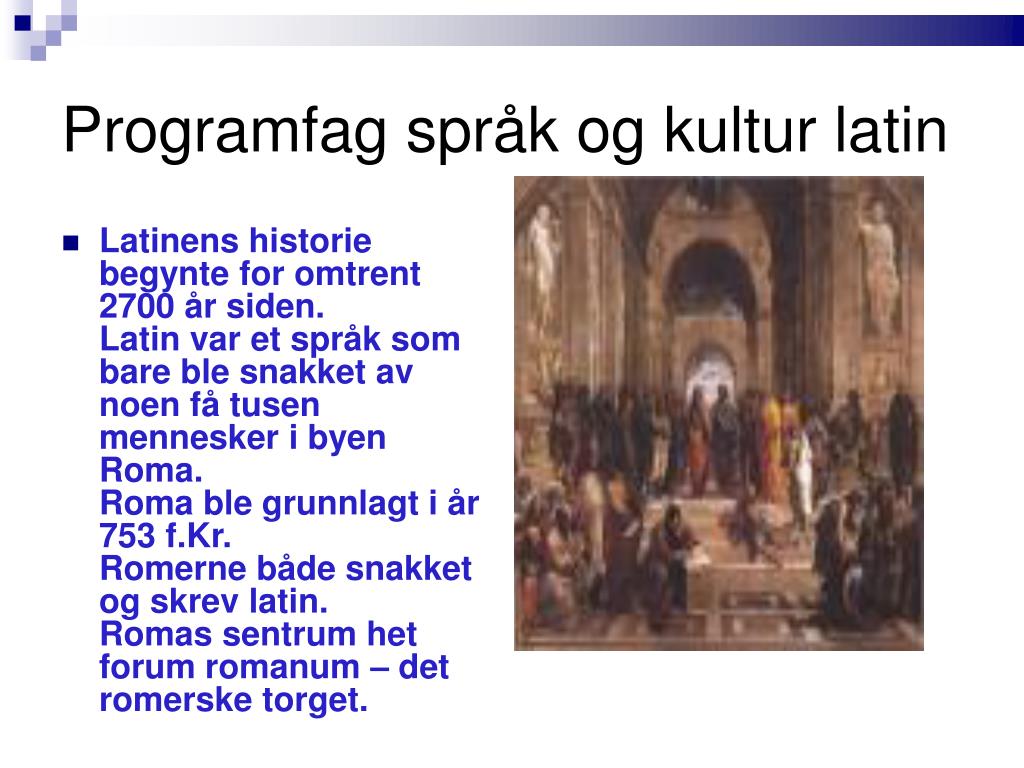 Programfag språk og kultur latin

Latinens historie begynte for omtrent 2700 år siden.
Latin var et språk som bare ble snakket av noen få tusen mennesker i byen Roma.
Roma ble grunnlagt i år 753 f.Kr.
Romerne både snakket og skrev latin.
Romas sentrum het forum romanum – det romerske torget.